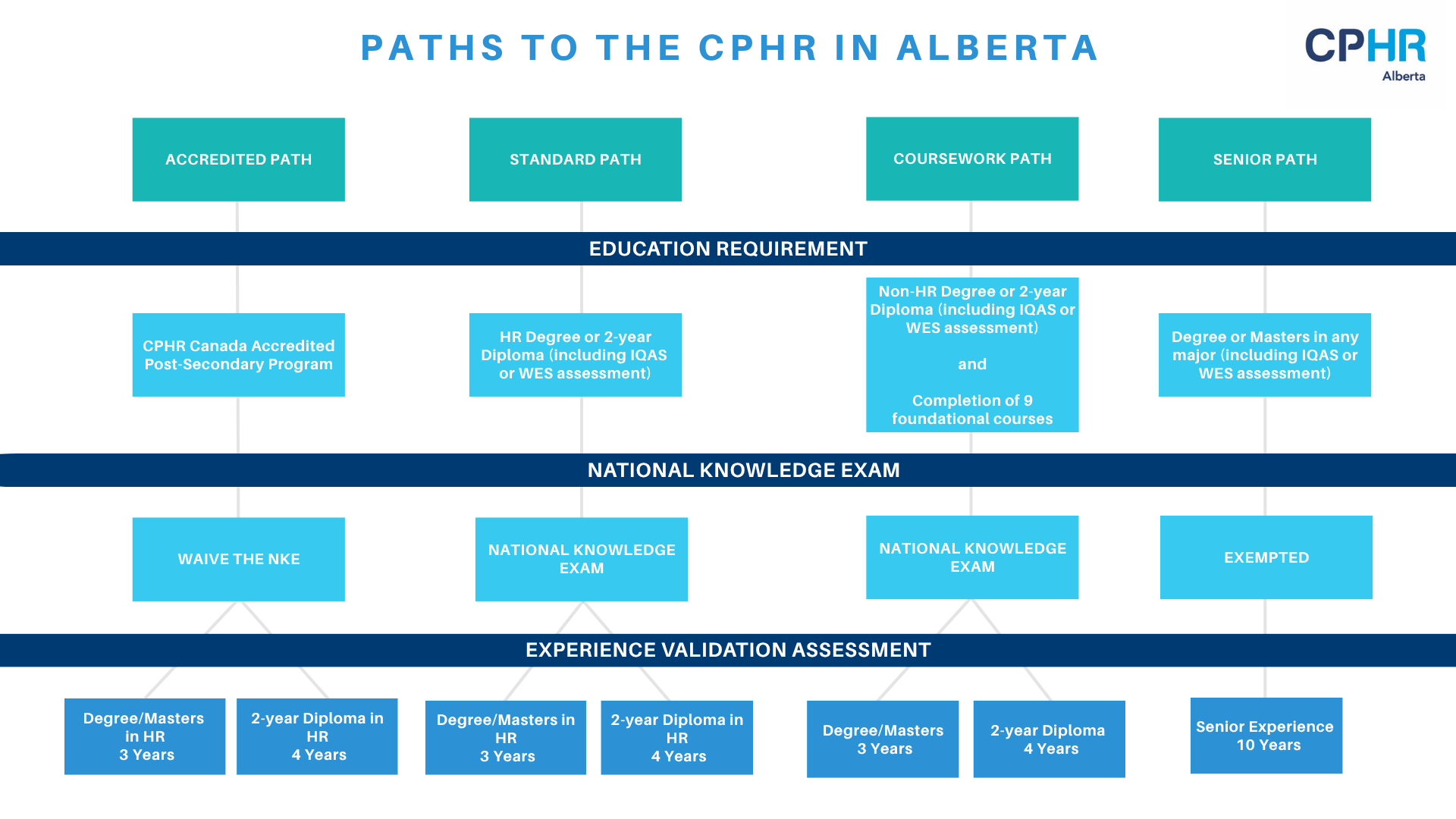 PATHS TO THE CPHR IN ALBERTA

CPHR
Alberta

ACCREDITED PATH

STANDARD PATH

COURSEWORK PATH

SENIOR PATH

EDUCATION REQUIREMENT

CPHR Canada Accredited Post-Secondary Program

HR Degree or 2-year Diploma (including IQAS or WES assessment)

Non-HR Degree or 2-year Diploma (including IQAS or WES assessment)

and

Completion of 9 foundational courses

Degree or Masters in any major (including IQAS or WES assessment)

NATIONAL KNOWLEDGE EXAM

WAIVE THE NKE

NATIONAL KNOWLEDGE EXAM

NATIONAL KNOWLEDGE EXAM

EXEMPTED

EXPERIENCE VALIDATION ASSESSMENT

Degree/Masters in HR
3 Years

2-year Diploma in HR
4 Years

Degree/Masters in HR
3 Years

2-year Diploma in HR
4 Years

Degree/Masters
3 Years

2-year Diploma
4 Years

Senior Experience
10 Years